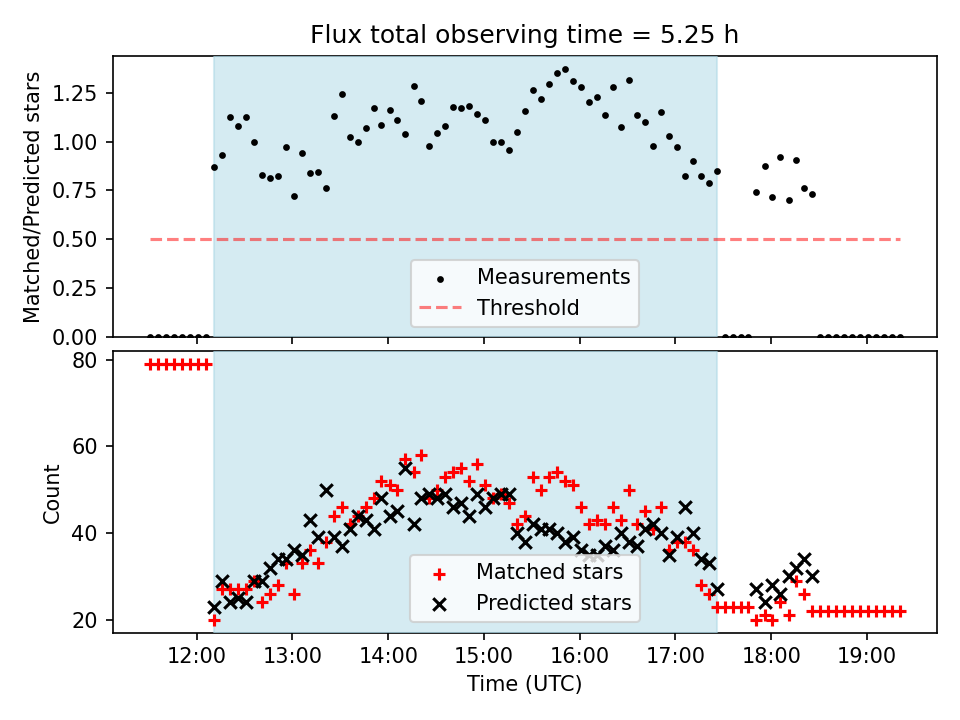 Flux total observing time = 5.25 h

Matched/Predicted stars

1.25
1.00
0.75
0.50
0.25
0.00

Measurements
Threshold

Count

80
60
40
20

Matched stars
Predicted stars

12:00
13:00
14:00
15:00
16:00
17:00
18:00
19:00

Time (UTC)